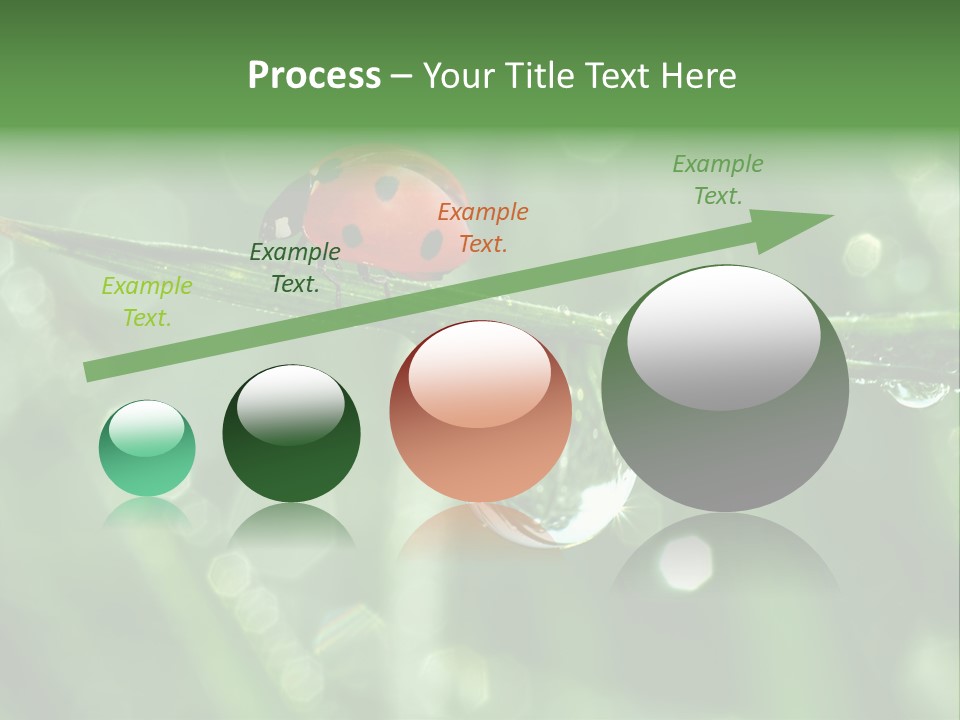 Process – Your Title Text Here

Example Text.

Example Text.

Example Text.

Example Text.